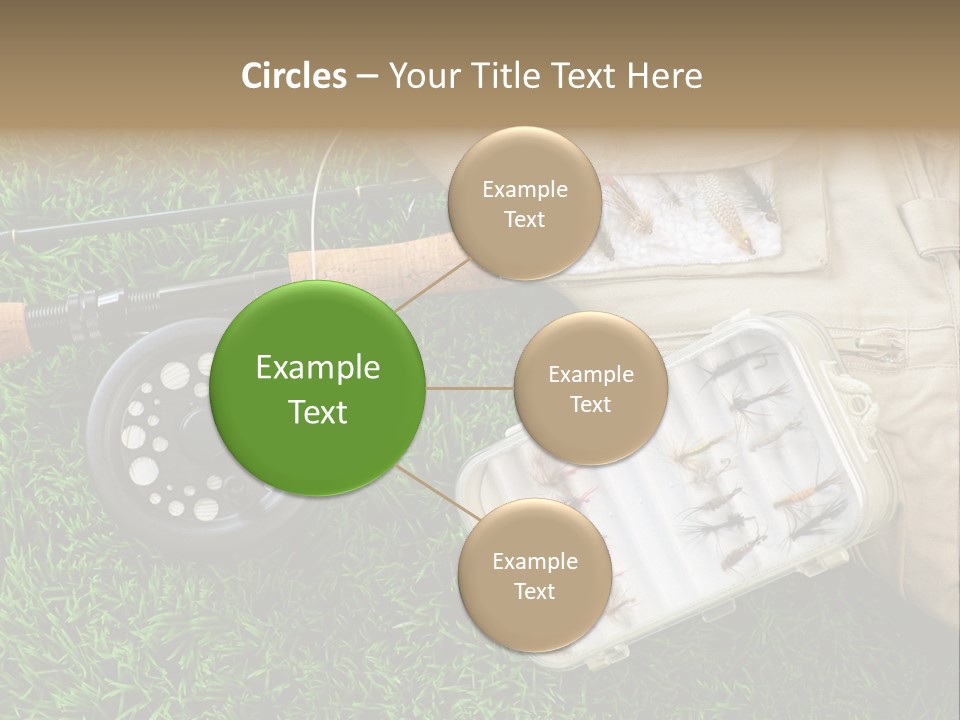 Circles – Your Title Text Here

Example Text

Example Text

Example Text

Example Text